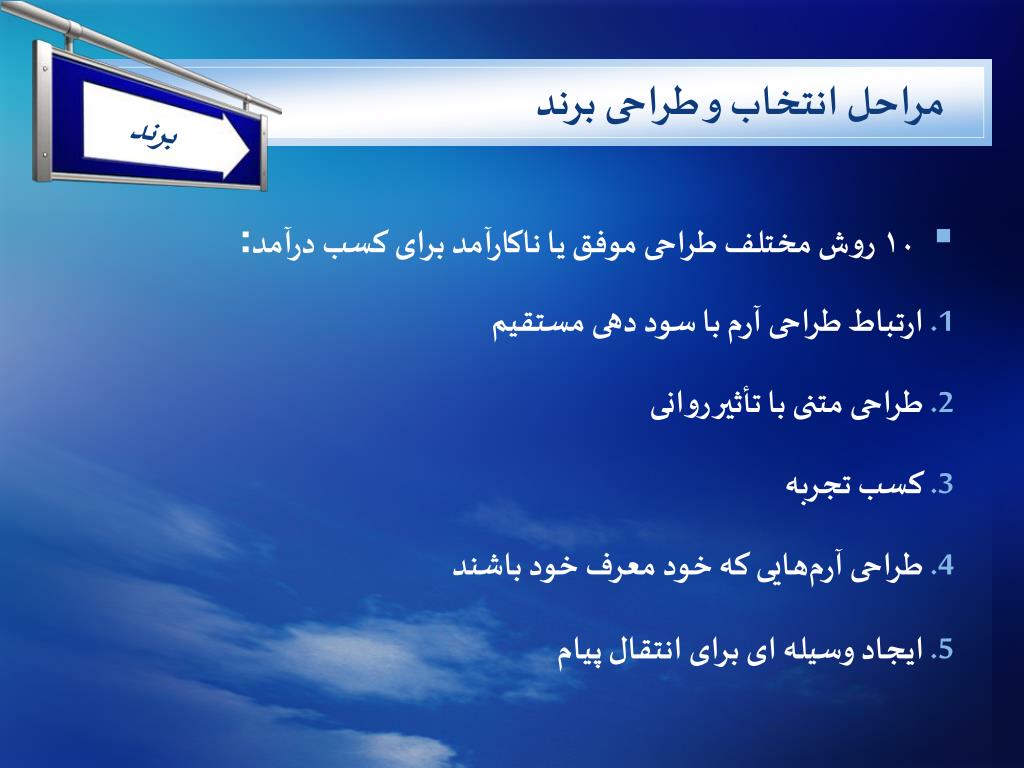 برند

مراحل انتخاب و طراحی برند

۱۰ روش مختلف طراحی موفق یا ناکارآمد برای کسب درآمد:

1. ارتباط طراحی آرم با سود دهی مستقیم

2. طراحی متنی با تأثیرروانی

3. کسب تجربه

4. طراحی آرم‌هایی که خود معرف خود باشند

5. ایجاد وسیله ای برای انتقال پیام